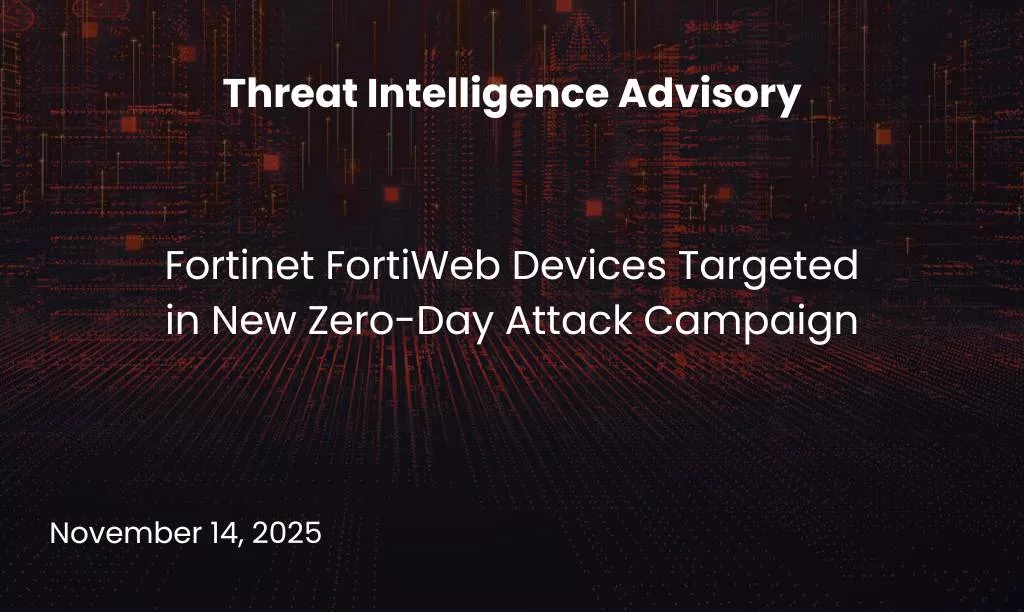 Threat Intelligence Advisory

Fortinet FortiWeb Devices Targeted in New Zero-Day Attack Campaign

November 14, 2025